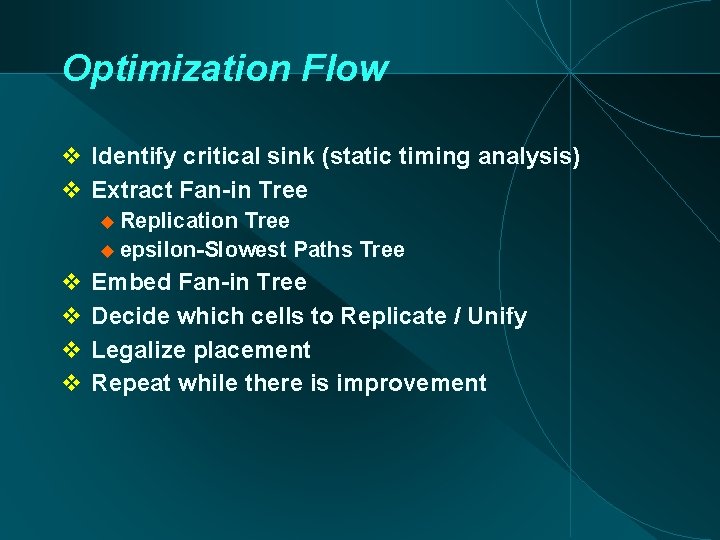 Optimization Flow

❖ Identify critical sink (static timing analysis)
❖ Extract Fan-in Tree
◆ Replication Tree
◆ epsilon-Slowest Paths Tree
❖ Embed Fan-in Tree
❖ Decide which cells to Replicate / Unify
❖ Legalize placement
❖ Repeat while there is improvement